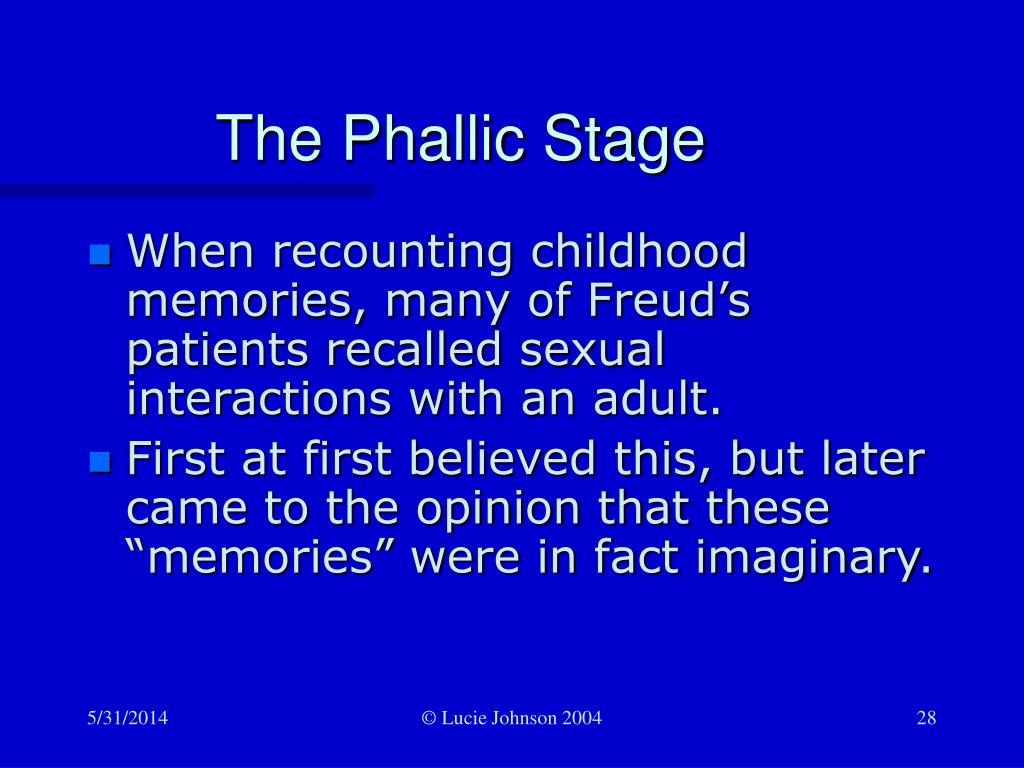 The Phallic Stage

When recounting childhood memories, many of Freud’s patients recalled sexual interactions with an adult.

First at first believed this, but later came to the opinion that these “memories” were in fact imaginary.

5/31/2014

© Lucie Johnson 2004

28